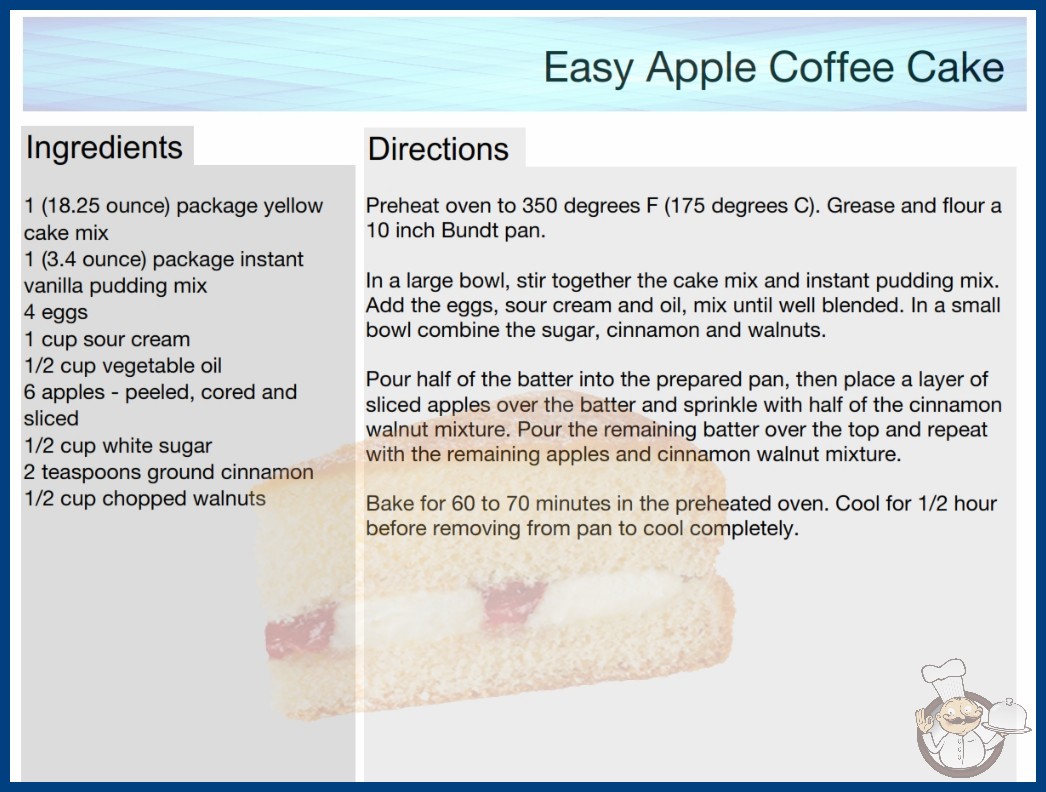 Easy Apple Coffee Cake

Ingredients

1 (18.25 ounce) package yellow cake mix
1 (3.4 ounce) package instant vanilla pudding mix
4 eggs
1 cup sour cream
1/2 cup vegetable oil
6 apples - peeled, cored and sliced
1/2 cup white sugar
2 teaspoons ground cinnamon
1/2 cup chopped walnuts

Directions

Preheat oven to 350 degrees F (175 degrees C). Grease and flour a 10 inch Bundt pan.

In a large bowl, stir together the cake mix and instant pudding mix. Add the eggs, sour cream and oil, mix until well blended. In a small bowl combine the sugar, cinnamon and walnuts.

Pour half of the batter into the prepared pan, then place a layer of sliced apples over the batter and sprinkle with half of the cinnamon walnut mixture. Pour the remaining batter over the top and repeat with the remaining apples and cinnamon walnut mixture.

Bake for 60 to 70 minutes in the preheated oven. Cool for 1/2 hour before removing from pan to cool completely.